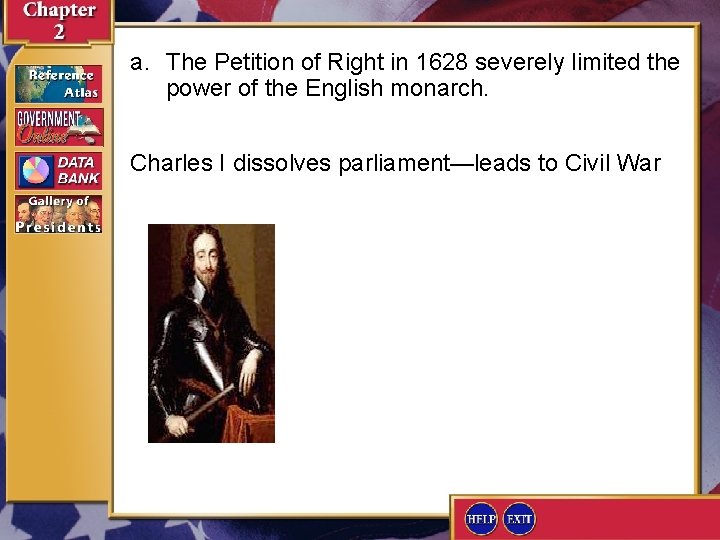 Chapter 2

Reference Atlas

GOVERNMENT Online

DATA BANK

Gallery of Presidents

a. The Petition of Right in 1628 severely limited the power of the English monarch.

Charles I dissolves parliament—leads to Civil War

HELP EXIT